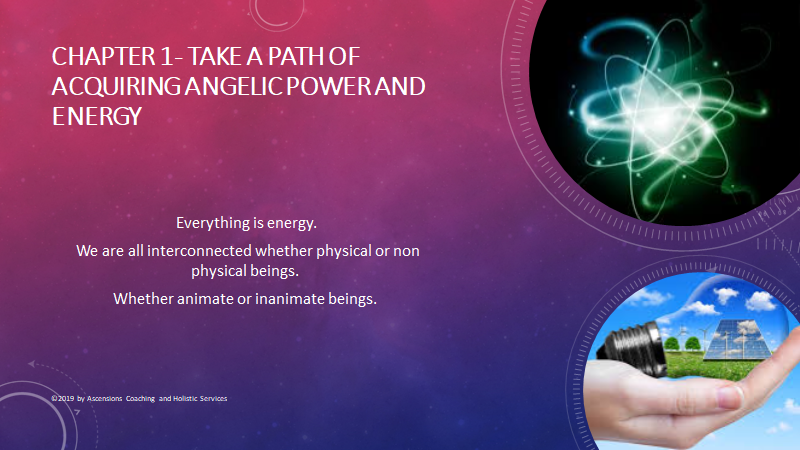 CHAPTER 1- TAKE A PATH OF ACQUIRING ANGELIC POWER AND ENERGY

Everything is energy.

We are all interconnected whether physical or non physical beings.

Whether animate or inanimate beings.

©2019 by Ascensions Coaching and Holistic Services